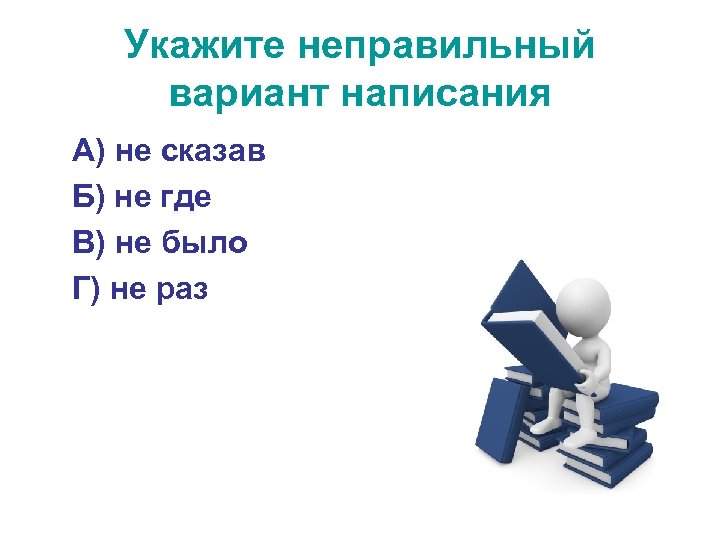 Укажите неправильный вариант написания

А) не сказав

Б) не где

В) не было

Г) не раз